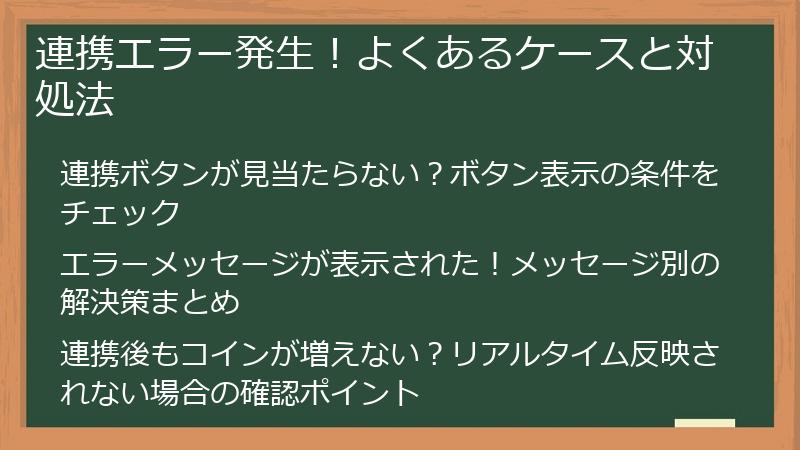 連携エラー発生！よくあるケースと対処法

連携ボタンが見当たらない？ボタン表示の条件をチェック

エラーメッセージが表示された！メッセージ別の解決策まとめ

連携後もコインが増えない？リアルタイム反映されない場合の確認ポイント